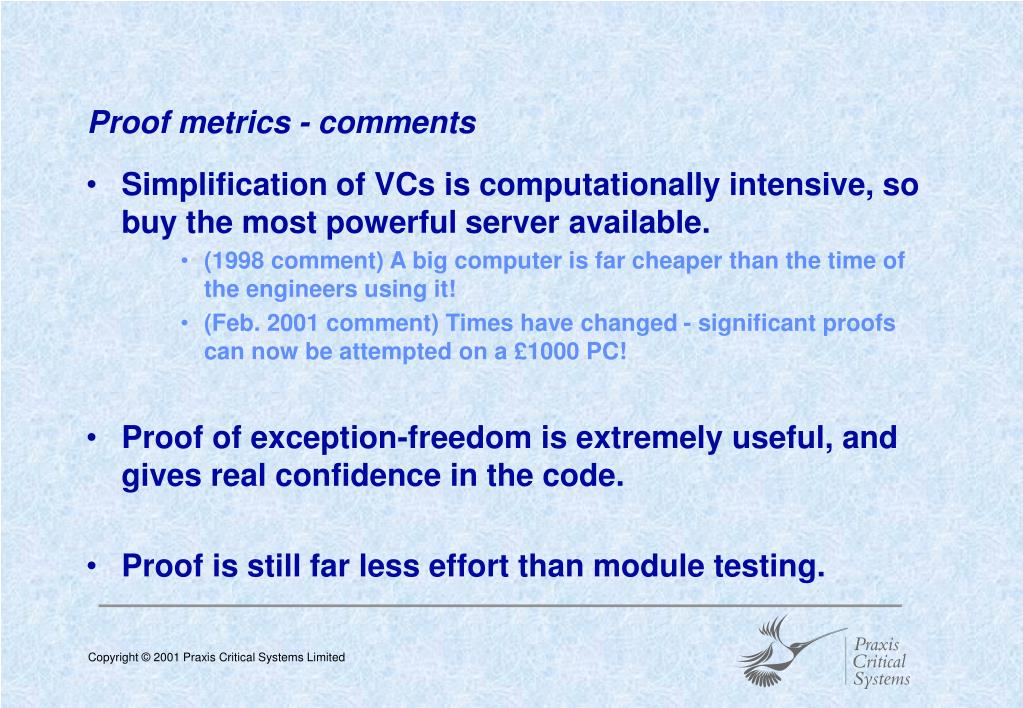 Proof metrics - comments

• Simplification of VCs is computationally intensive, so buy the most powerful server available.

• (1998 comment) A big computer is far cheaper than the time of the engineers using it!

• (Feb. 2001 comment) Times have changed - significant proofs can now be attempted on a £1000 PC!

• Proof of exception-freedom is extremely useful, and gives real confidence in the code.

• Proof is still far less effort than module testing.

Copyright © 2001 Praxis Critical Systems Limited

Praxis Critical Systems